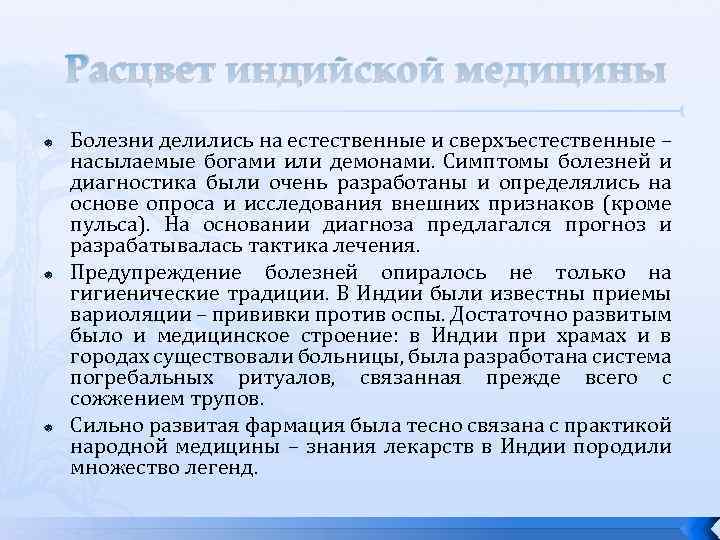 Расцвет индийской медицины

Болезни делились на естественные и сверхъестественные – насылаемые богами или демонами. Симптомы болезней и диагностика были очень разработаны и определялись на основе опроса и исследования внешних признаков (кроме пульса). На основании диагноза предлагался прогноз и разрабатывалась тактика лечения.

Предупреждение болезней опиралось не только на гигиенические традиции. В Индии были известны приемы вариоляции – прививки против оспы. Достаточно развитым было и медицинское строение: в Индии при храмах и в городах существовали больницы, была разработана система погребальных ритуалов, связанная прежде всего с сожжением трупов.

Сильно развитая фармация была тесно связана с практикой народной медицины – знания лекарств в Индии породили множество легенд.